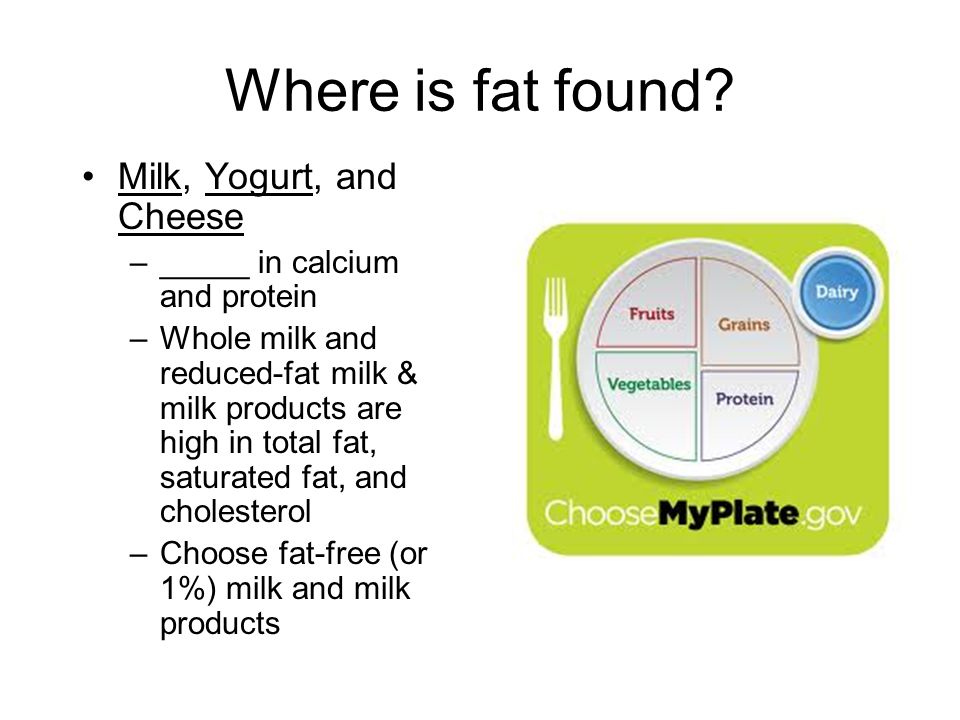 Where is fat found?

• Milk, Yogurt, and Cheese
– _____ in calcium and protein
– Whole milk and reduced-fat milk & milk products are high in total fat, saturated fat, and cholesterol
– Choose fat-free (or 1%) milk and milk products

Fruits
Grains
Vegetables
Protein
Dairy
ChooseMyPlate.gov